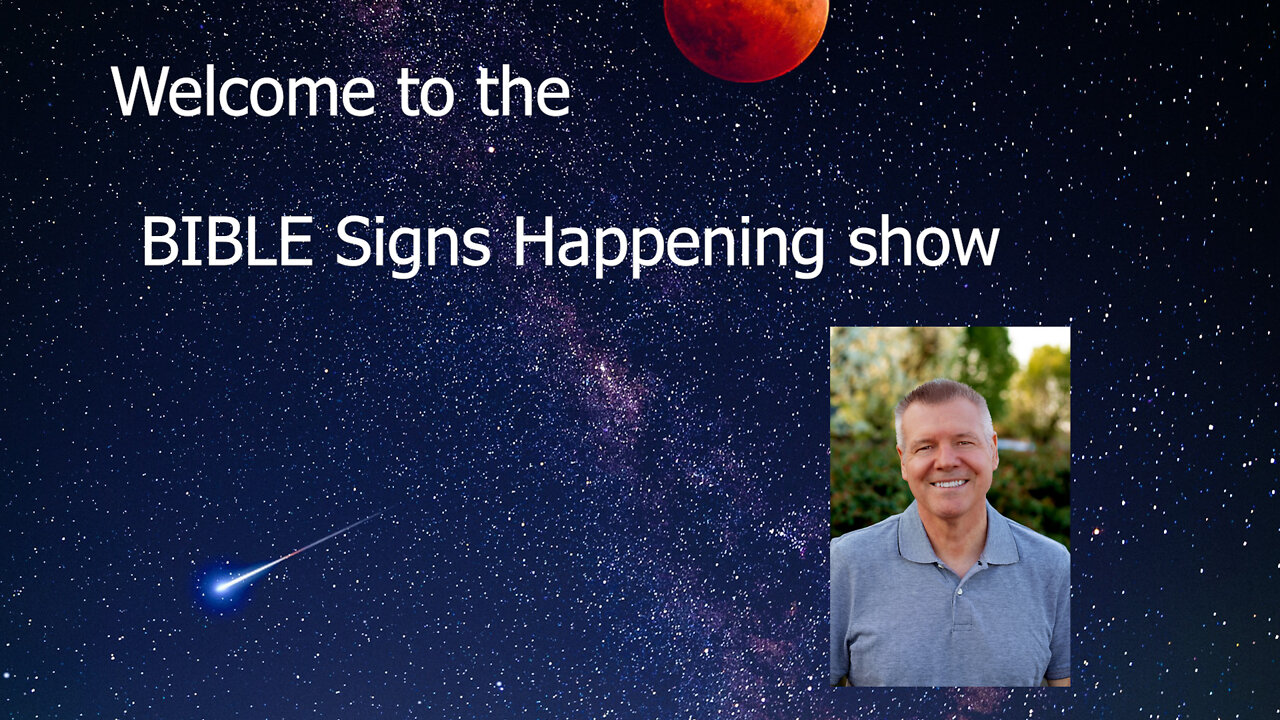 Welcome to the

BIBLE Signs Happening show